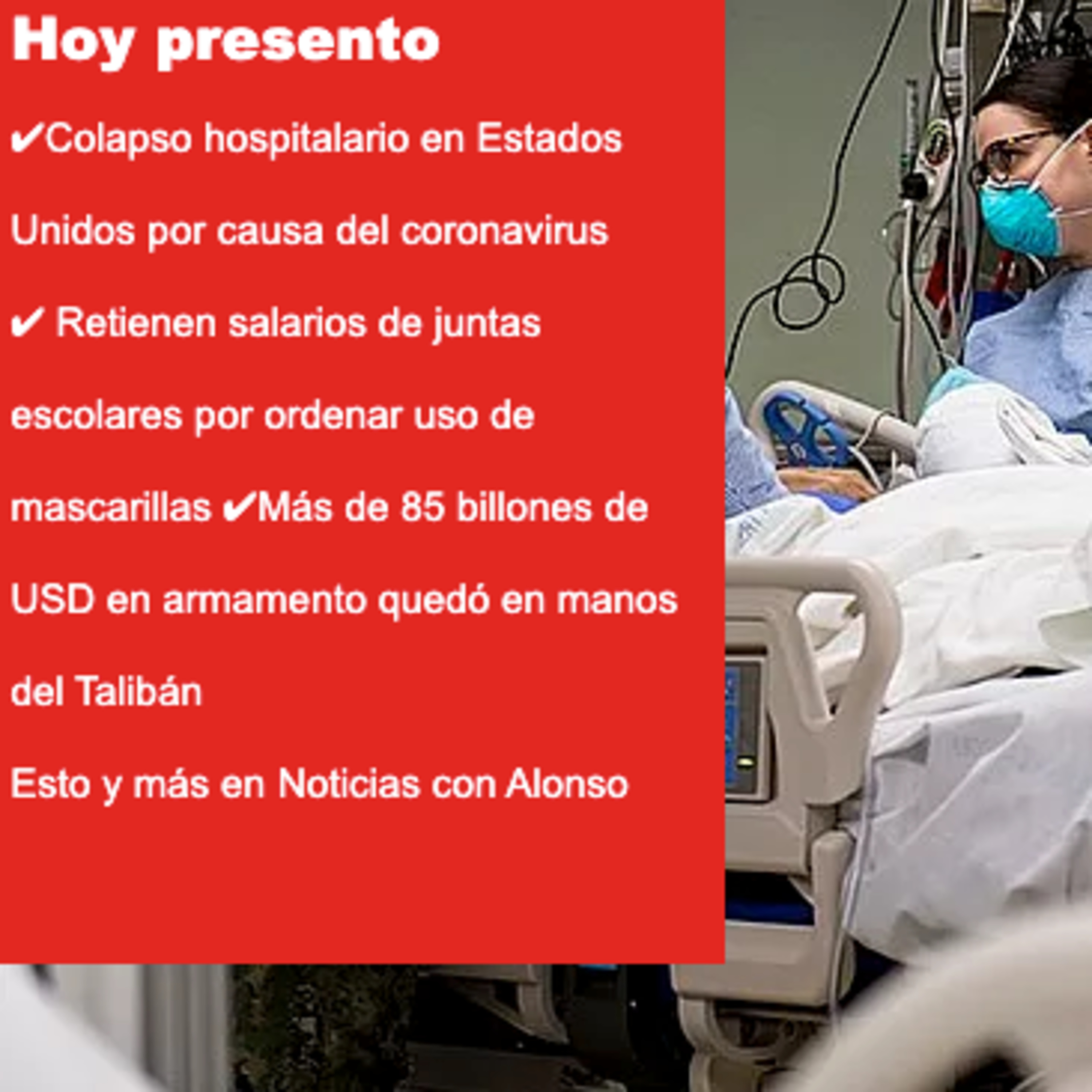 Hoy presento

✔Colapso hospitalario en Estados Unidos por causa del coronavirus ✔ Retienen salarios de juntas escolares por ordenar uso de mascarillas ✔Más de 85 billones de USD en armamento quedó en manos del Talibán

Esto y más en Noticias con Alonso